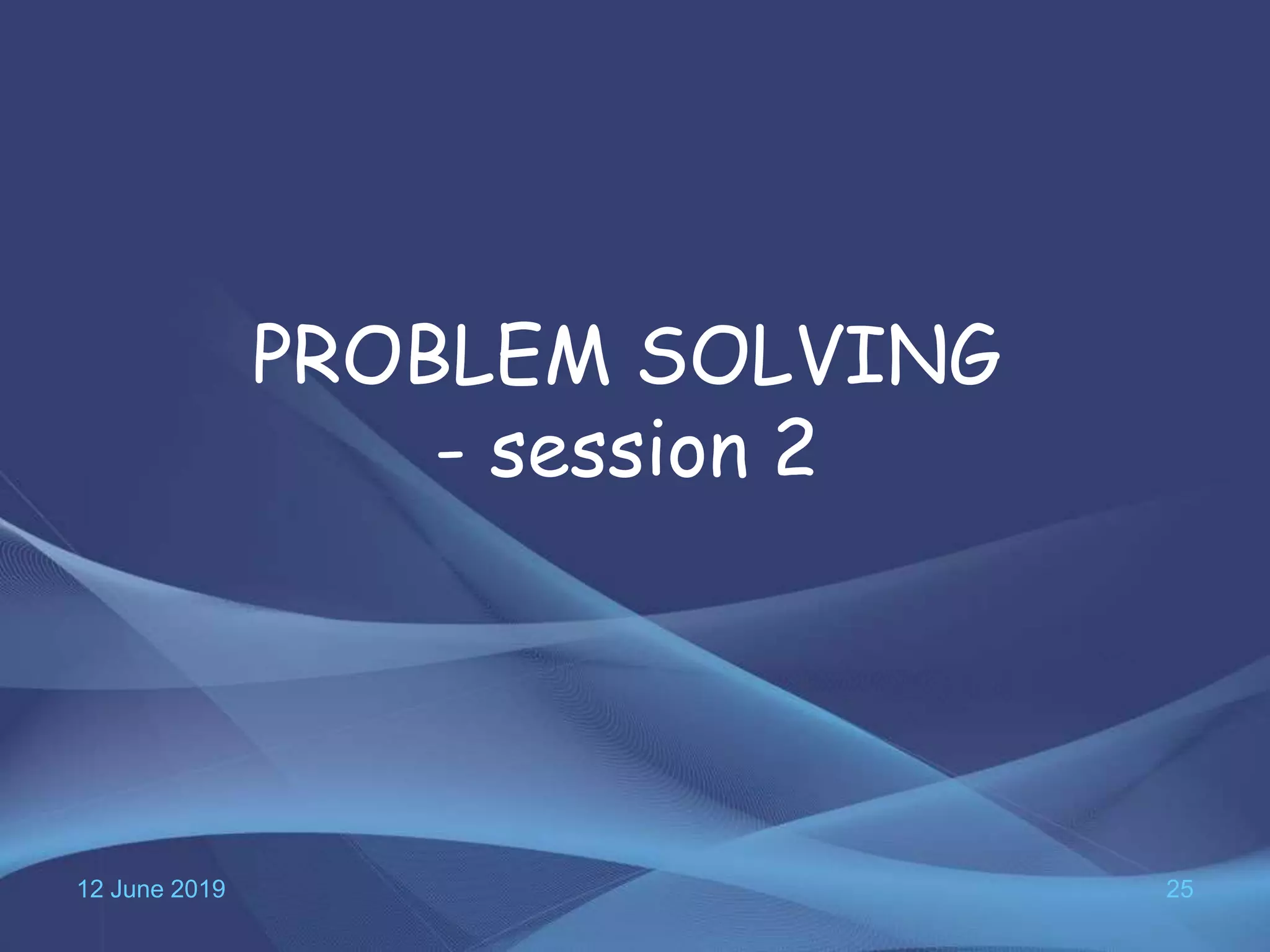 PROBLEM SOLVING
- session 2

12 June 2019

25